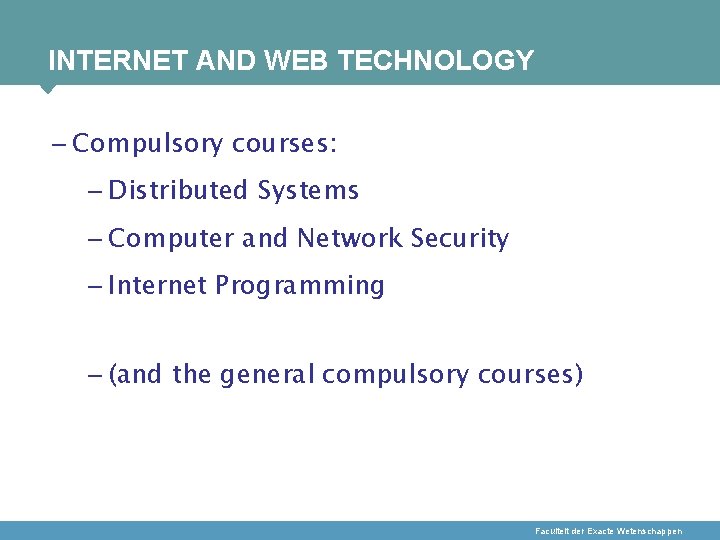 INTERNET AND WEB TECHNOLOGY

– Compulsory courses:

– Distributed Systems

– Computer and Network Security

– Internet Programming

– (and the general compulsory courses)

Faculteit der Exacte Wetenschappen